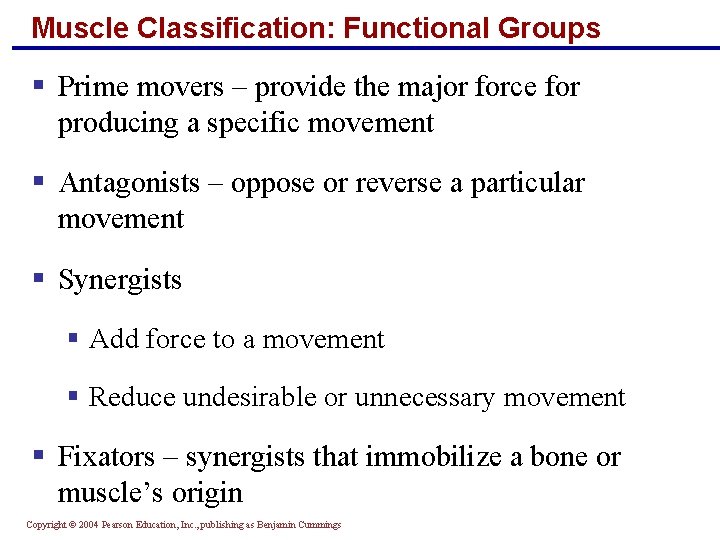 Muscle Classification: Functional Groups

▪ Prime movers – provide the major force for producing a specific movement

▪ Antagonists – oppose or reverse a particular movement

▪ Synergists

▪ Add force to a movement

▪ Reduce undesirable or unnecessary movement

▪ Fixators – synergists that immobilize a bone or muscle's origin

Copyright © 2004 Pearson Education, Inc., publishing as Benjamin Cummings